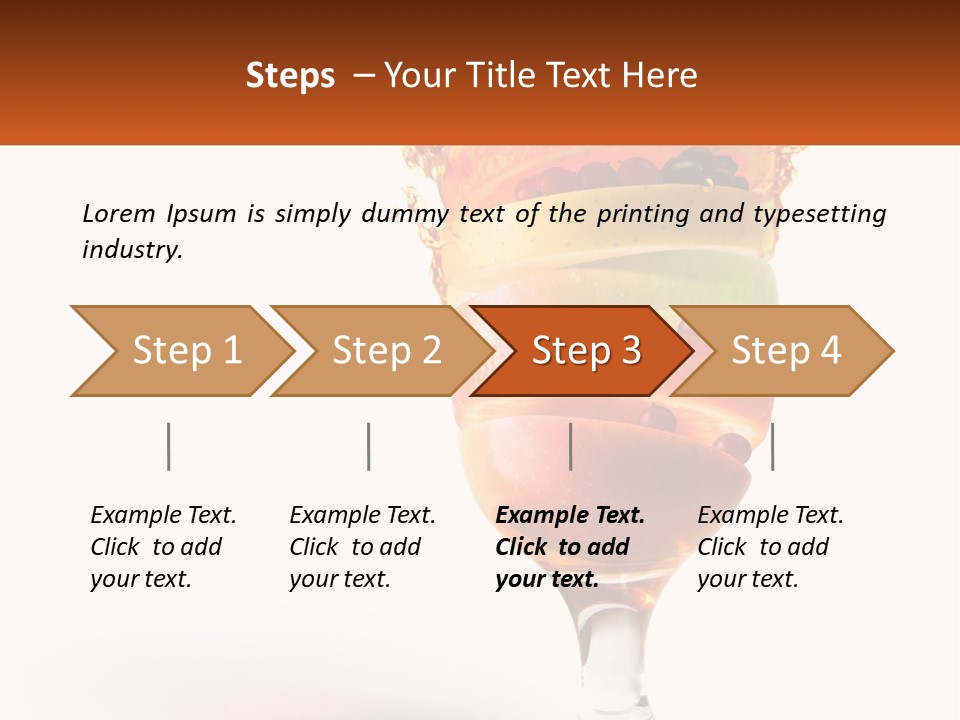 Steps – Your Title Text Here

Lorem Ipsum is simply dummy text of the printing and typesetting industry.

Step 1

Step 2

Step 3

Step 4

Example Text. Click to add your text.

Example Text. Click to add your text.

Example Text. Click to add your text.

Example Text. Click to add your text.